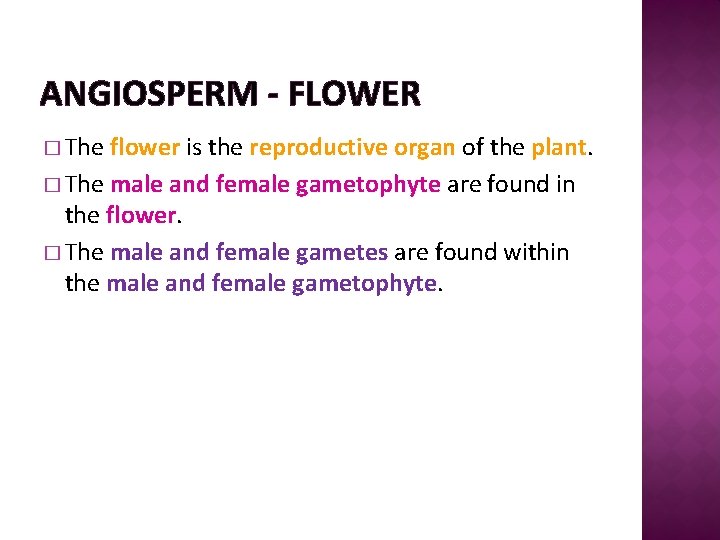 ANGIOSPERM - FLOWER

□ The flower is the reproductive organ of the plant.

□ The male and female gametophyte are found in the flower.

□ The male and female gametes are found within the male and female gametophyte.